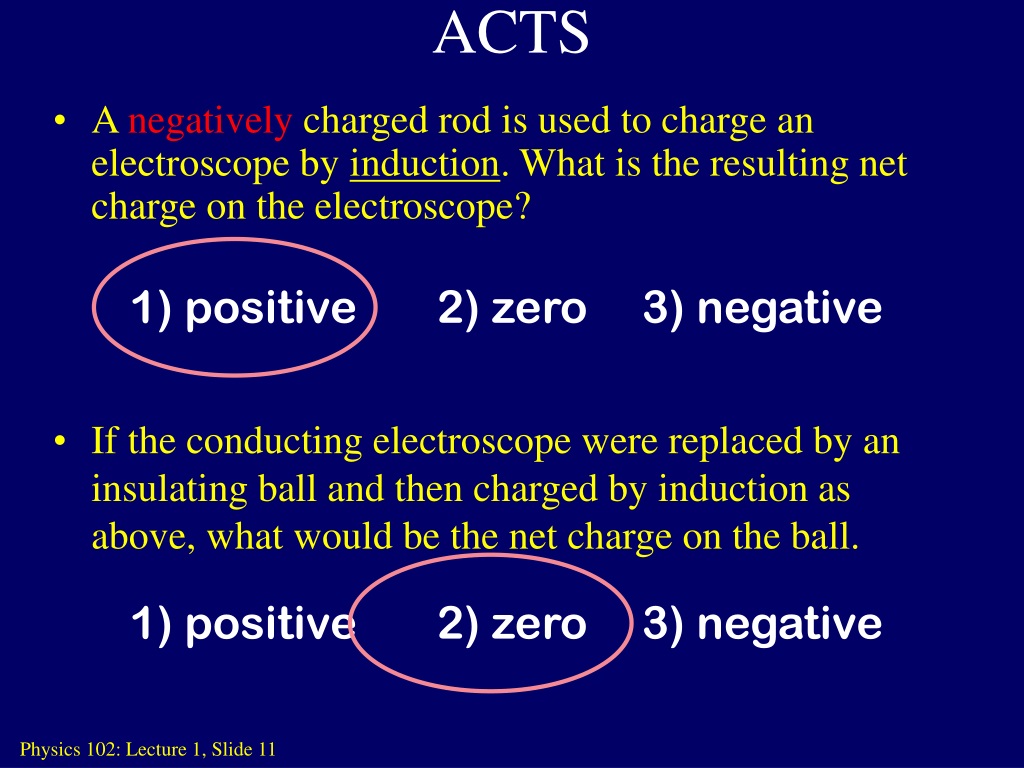 ACTS

• A negatively charged rod is used to charge an electroscope by induction. What is the resulting net charge on the electroscope?

1) positive 2) zero 3) negative

• If the conducting electroscope were replaced by an insulating ball and then charged by induction as above, what would be the net charge on the ball.

1) positive 2) zero 3) negative

Physics 102: Lecture 1, Slide 11